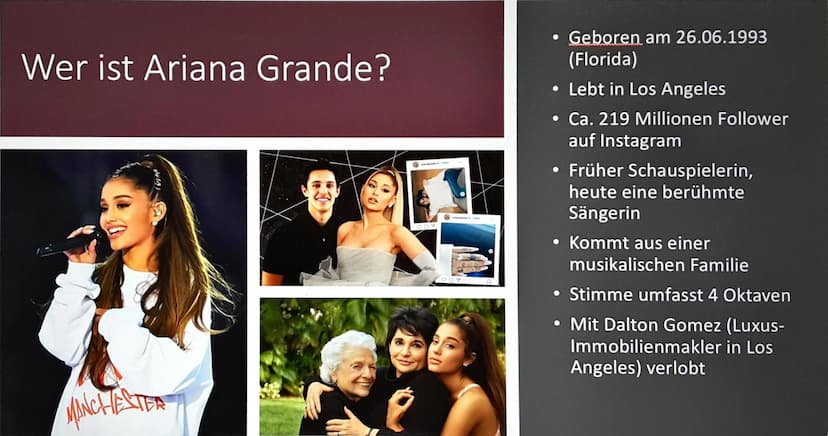 Wer ist Ariana Grande?

MANCHESTER

- Geboren am 26.06.1993 (Florida)
- Lebt in Los Angeles
- Ca. 219 Millionen Follower auf Instagram
- Früher Schauspielerin, heute eine berühmte Sängerin
- Kommt aus einer musikalischen Familie
- Stimme umfasst 4 Oktaven
- Mit Dalton Gomez (Luxus-Immobilienmakler in Los Angeles) verlobt